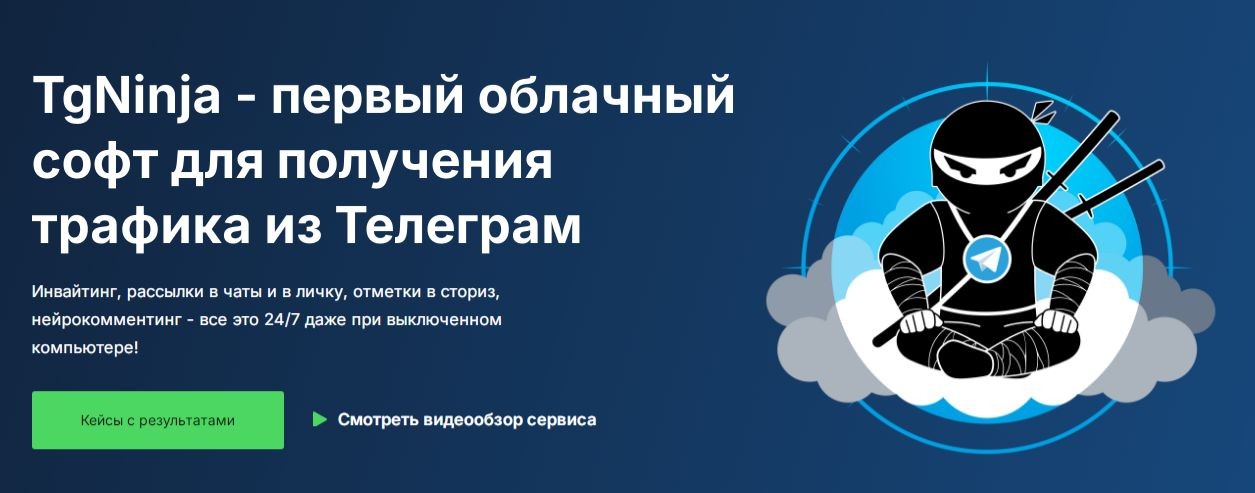 TgNinja - первый облачный софт для получения трафика из Телеграм

Инвайтинг, рассылки в чаты и в личку, отметки в сториз, нейрокомментинг - все это 24/7 даже при выключенном компьютере!

Кейсы с результатами

Смотреть видеообзор сервиса